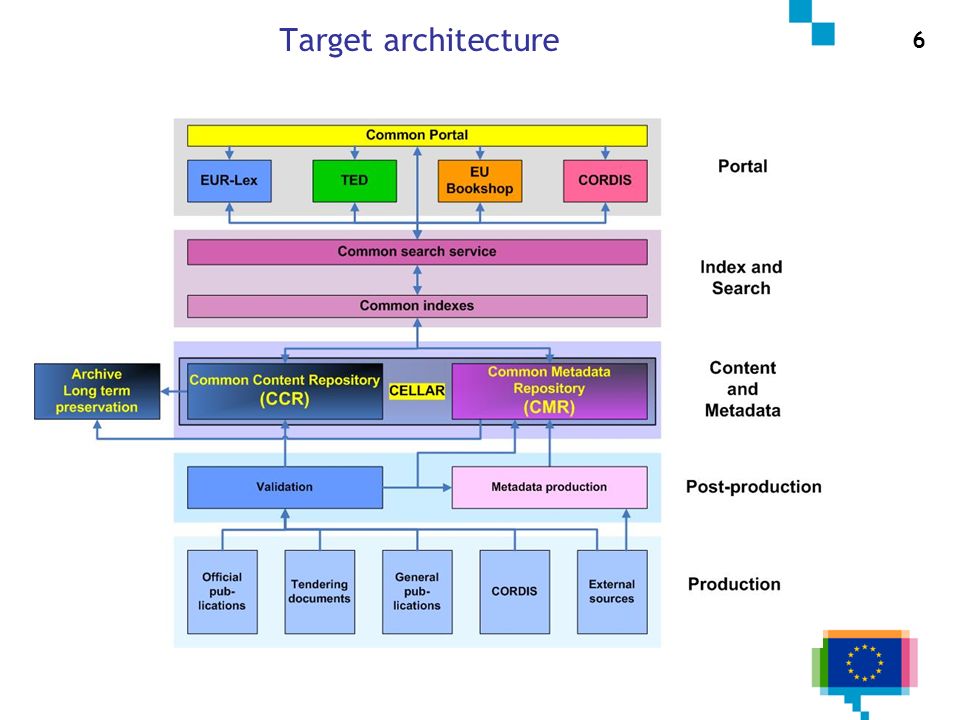 Target architecture

6

Common Portal

EUR-Lex

TED

EU Bookshop

CORDIS

Portal

Common search service

Common indexes

Index and Search

Archive Long term preservation

Common Content Repository (CCR)

CELLAR

Common Metadata Repository (CMR)

Content and Metadata

Validation

Metadata production

Post-production

Official pub-lications

Tendering documents

General pub-lications

CORDIS

External sources

Production